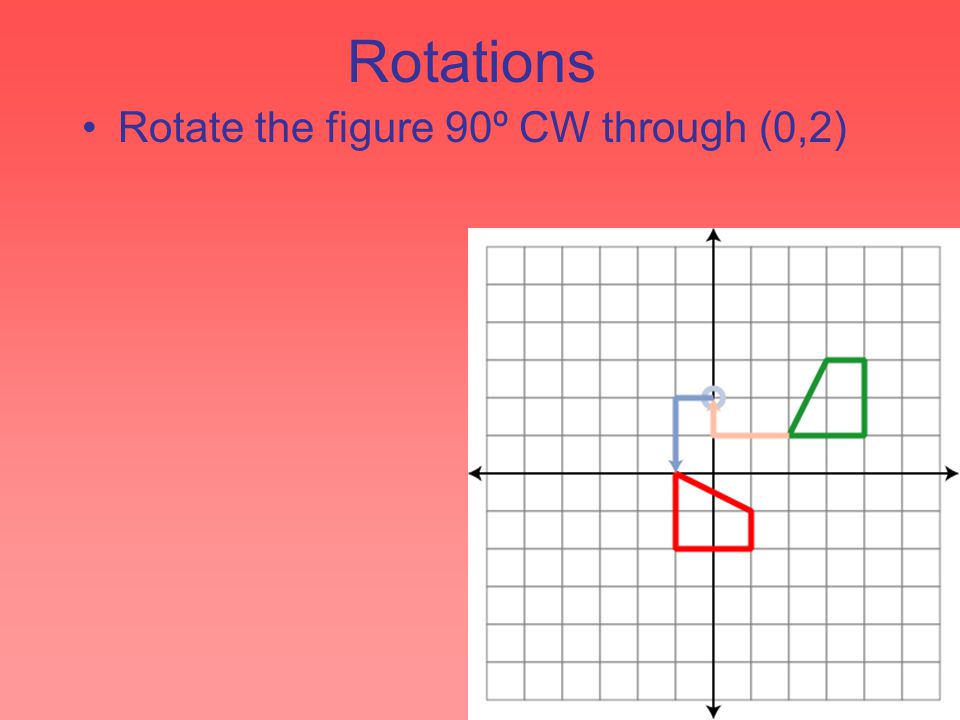 Rotations

• Rotate the figure 90º CW through (0,2)